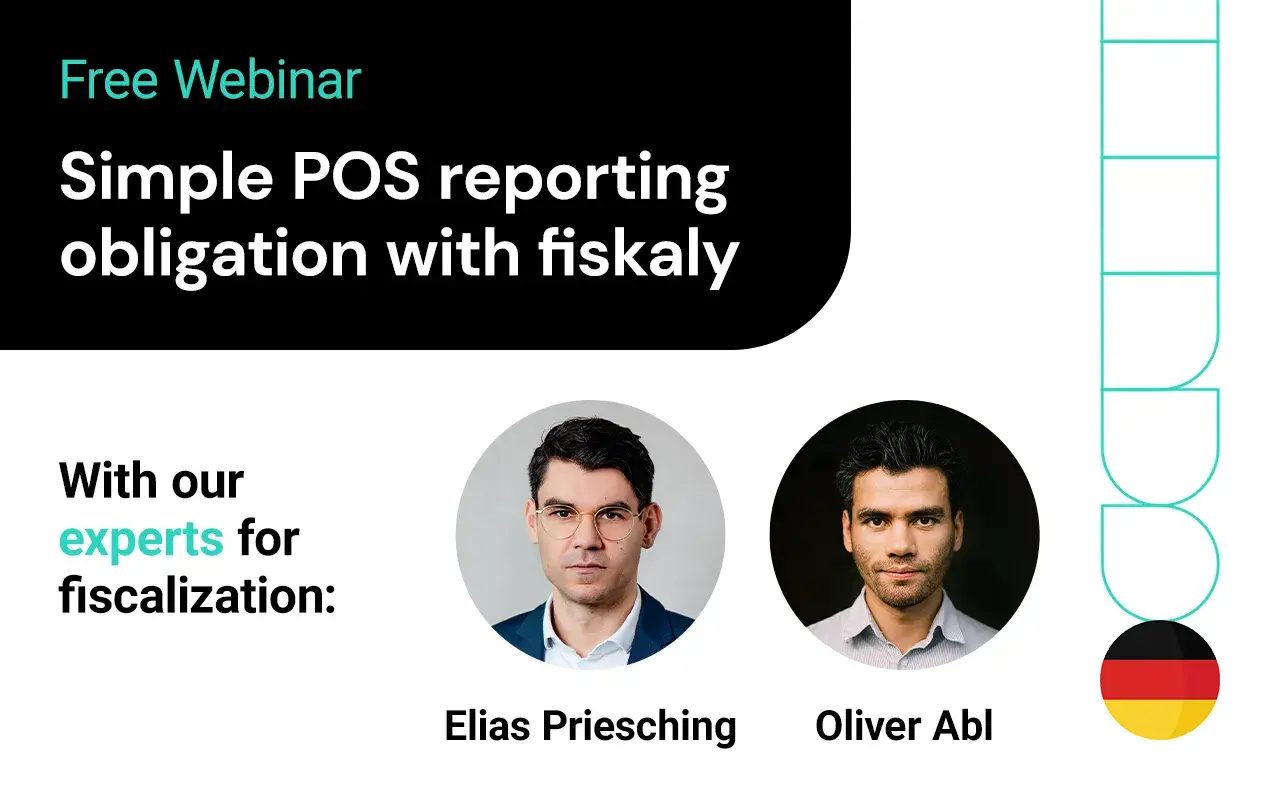 Free Webinar

Simple POS reporting obligation with fiskaly

With our experts for fiscalization:

Elias Priesching

Oliver Abl